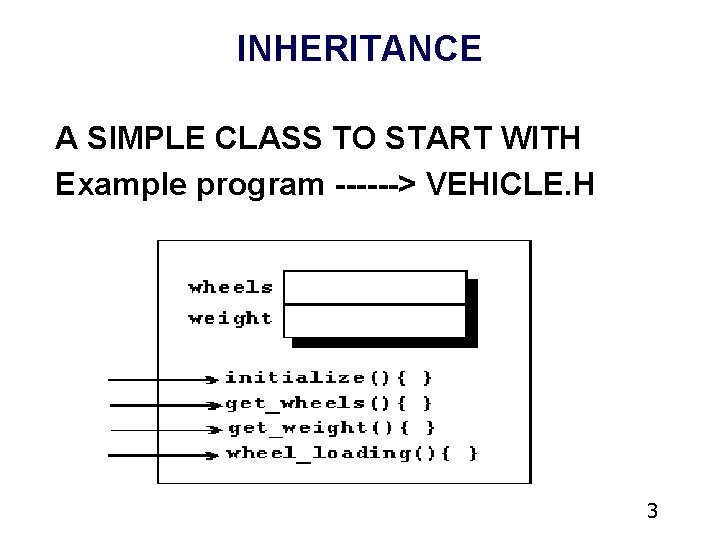 INHERITANCE

A SIMPLE CLASS TO START WITH
Example program ------> VEHICLE.H

wheels
weight

initialize(){ }
get_wheels(){ }
get_weight(){ }
wheel_loading(){ }

3